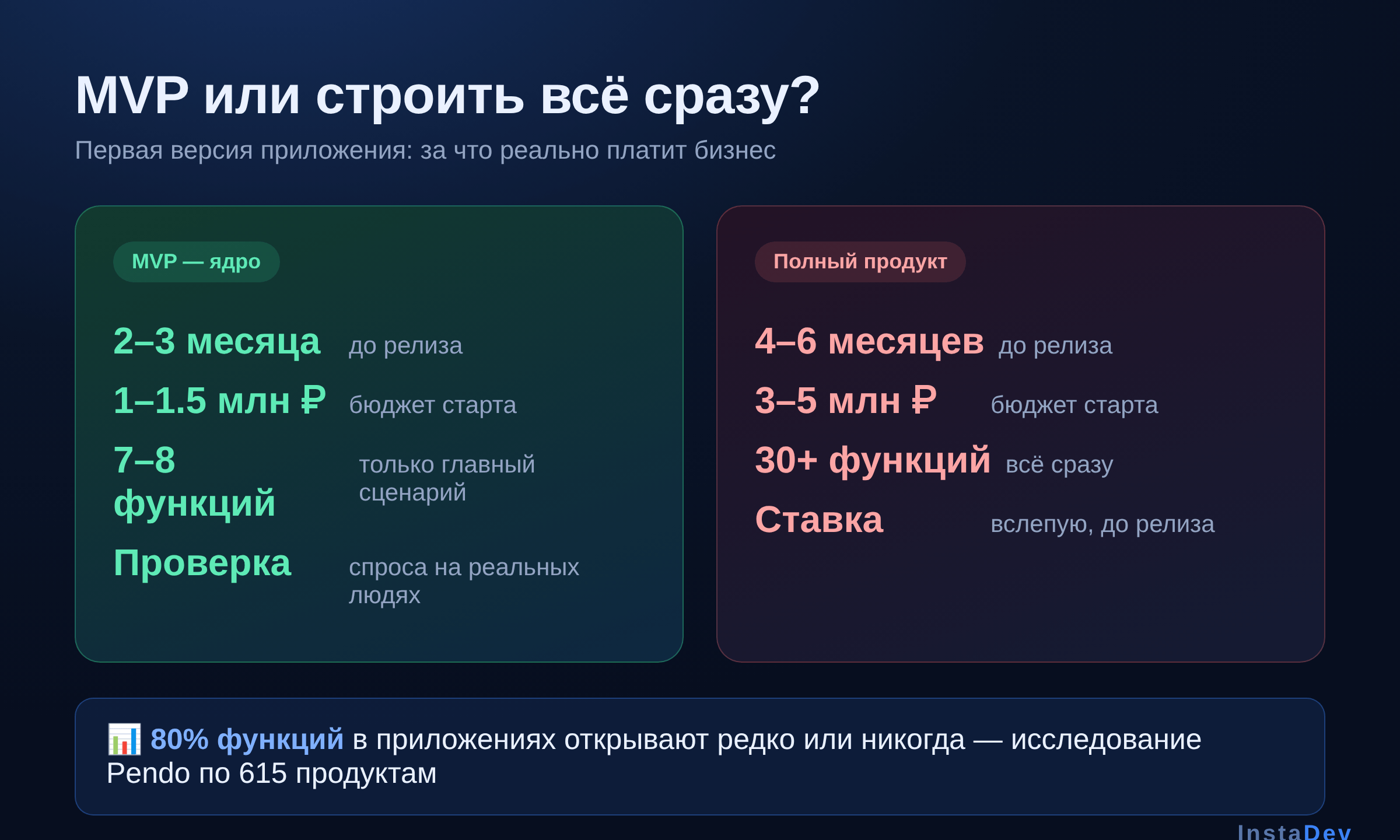 MVP или строить всё сразу?

Первая версия приложения: за что реально платит бизнес

MVP — ядро

2–3 месяца до релиза

1–1.5 млн ₽ бюджет старта

7–8 функций только главный сценарий

Проверка спроса на реальных людях

Полный продукт

4–6 месяцев до релиза

3–5 млн ₽ бюджет старта

30+ функций всё сразу

Ставка вслепую, до релиза

📊 80% функций в приложениях открывают редко или никогда — исследование Pendo по 615 продуктам

InstaDev